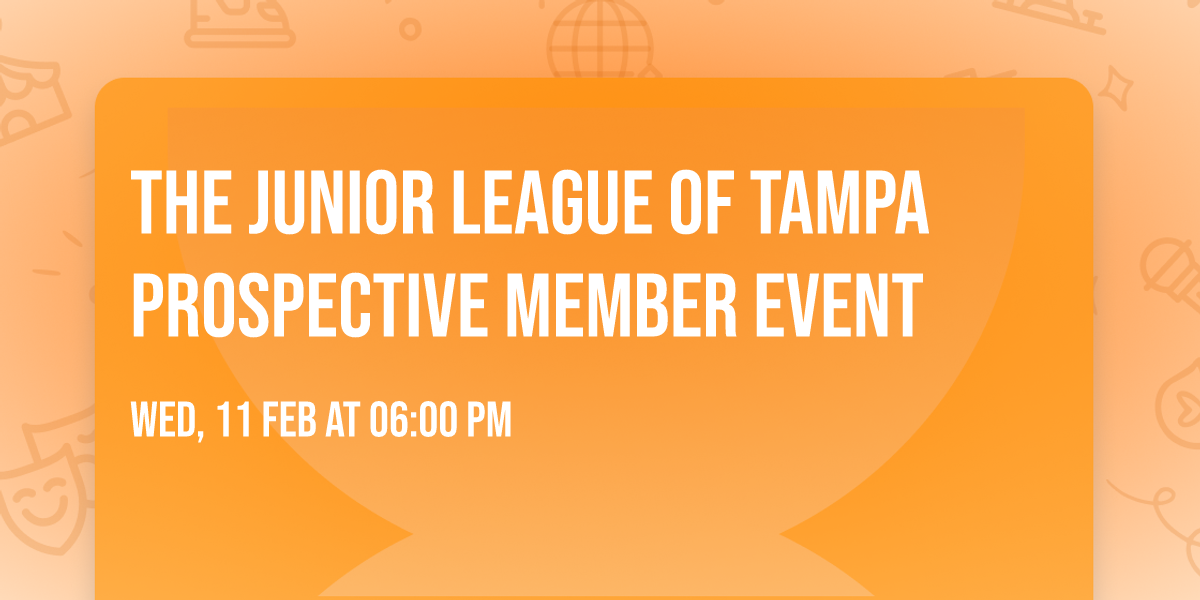 THE JUNIOR LEAGUE OF TAMPA PROSPECTIVE MEMBER EVENT

WED, 11 FEB AT 06:00 PM